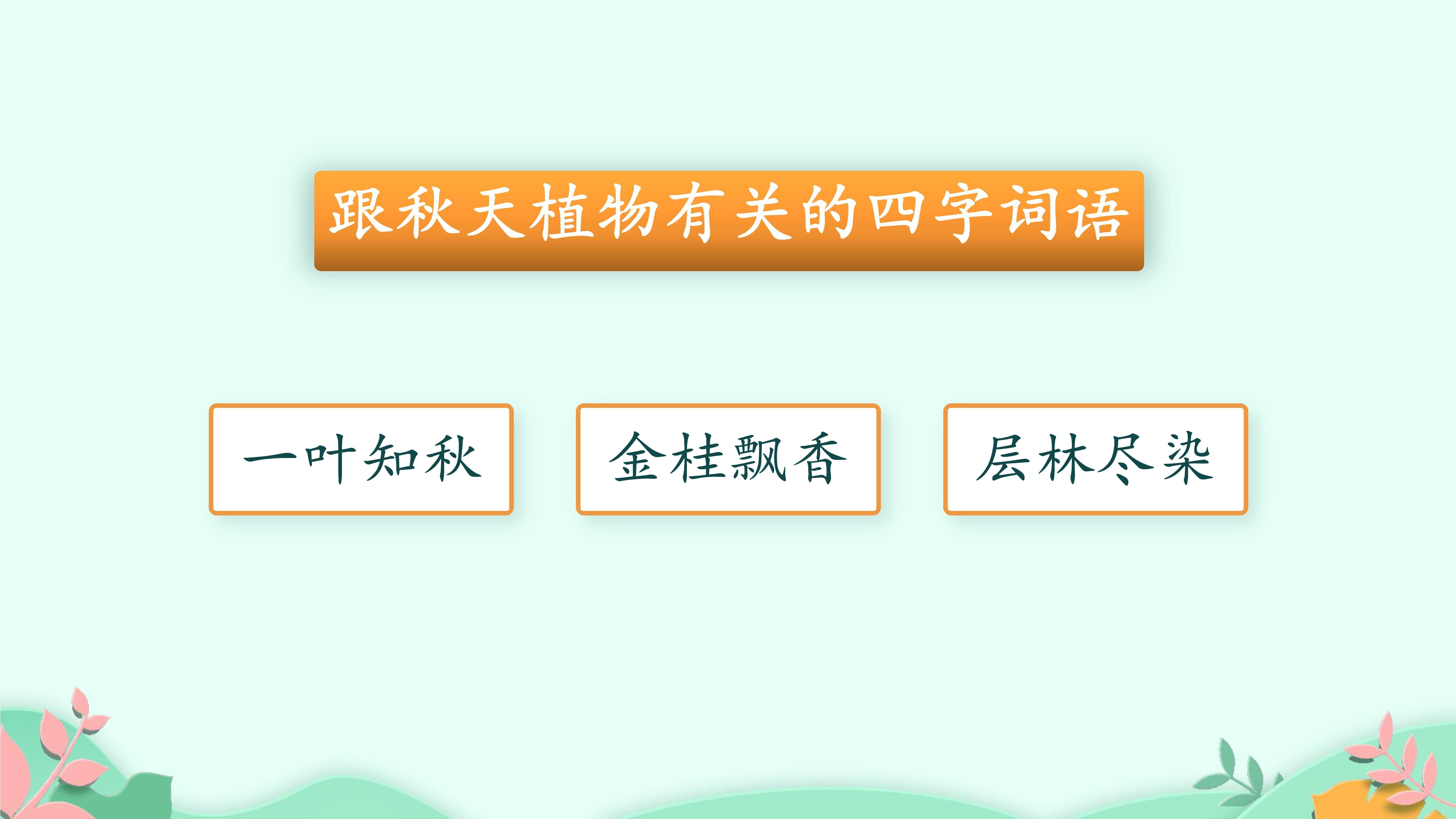 跟秋天植物有关的四字词语

一叶知秋

金桂飘香

层林尽染